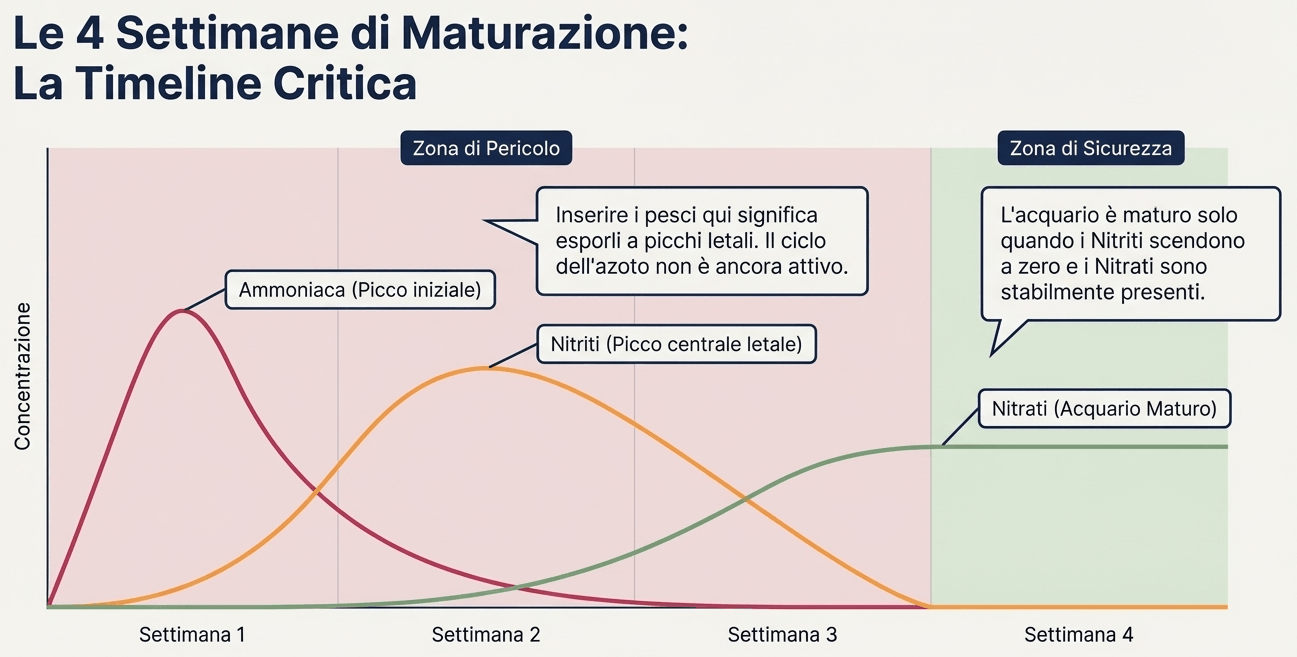 Le 4 Settimane di Maturazione:
La Timeline Critica

Zona di Pericolo

Zona di Sicurezza

Inserire i pesci qui significa esporli a picchi letali. Il ciclo dell'azoto non è ancora attivo.

L'acquario è maturo solo quando i Nitriti scendono a zero e i Nitrati sono stabilmente presenti.

Ammoniaca (Picco iniziale)

Nitriti (Picco centrale letale)

Nitrati (Acquario Maturo)

Concentrazione

Settimana 1

Settimana 2

Settimana 3

Settimana 4